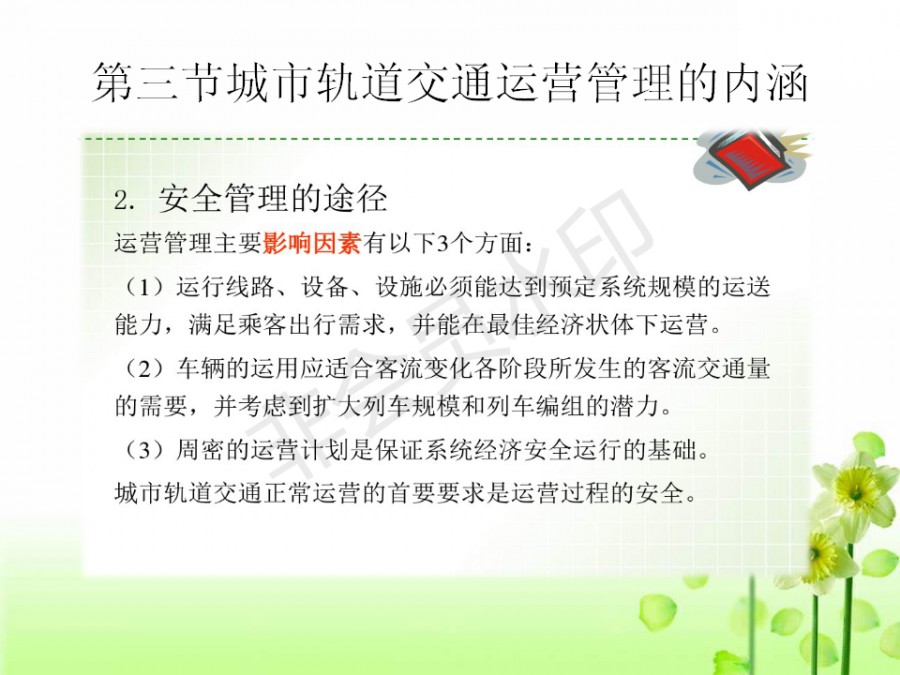 第三节城市轨道交通运营管理的内涵

2. 安全管理的途径

运营管理主要影响因素有以下3个方面：

（1）运行线路、设备、设施必须能达到预定系统规模的运送能力，满足乘客出行需求，并能在最佳经济状体下运营。

（2）车辆的运用应适合客流变化各阶段所发生的客流交通量的需要，并考虑到扩大列车规模和列车编组的潜力。

（3）周密的运营计划是保证系统经济安全运行的基础。

城市轨道交通正常运营的首要要求是运营过程的安全。

非会员水印